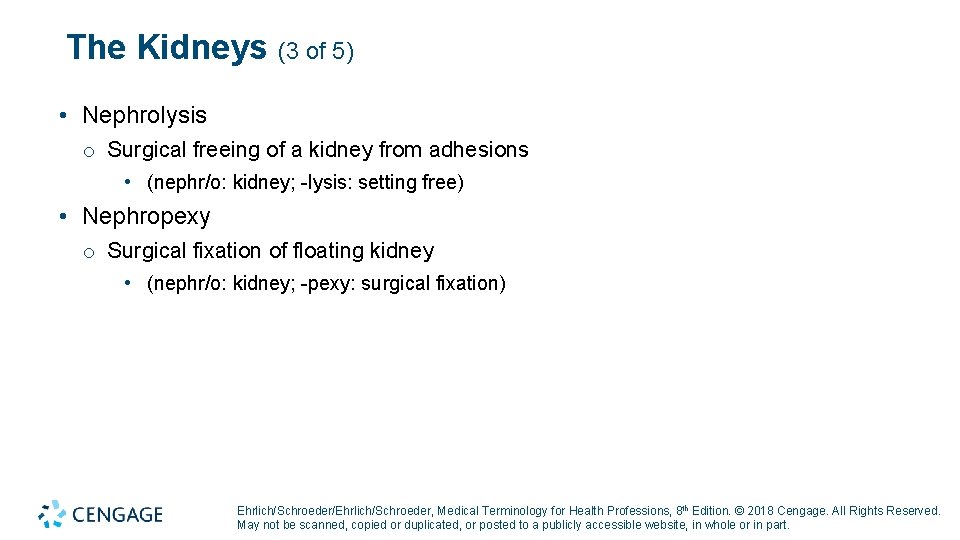 The Kidneys (3 of 5)

• Nephrolysis
o Surgical freeing of a kidney from adhesions
• (nephr/o: kidney; -lysis: setting free)

• Nephropexy
o Surgical fixation of floating kidney
• (nephr/o: kidney; -pexy: surgical fixation)

CENGAGE

Ehrlich/Schroeder/Ehrlich/Schroeder, Medical Terminology for Health Professions, 8th Edition. © 2018 Cengage. All Rights Reserved. May not be scanned, copied or duplicated, or posted to a publicly accessible website, in whole or in part.